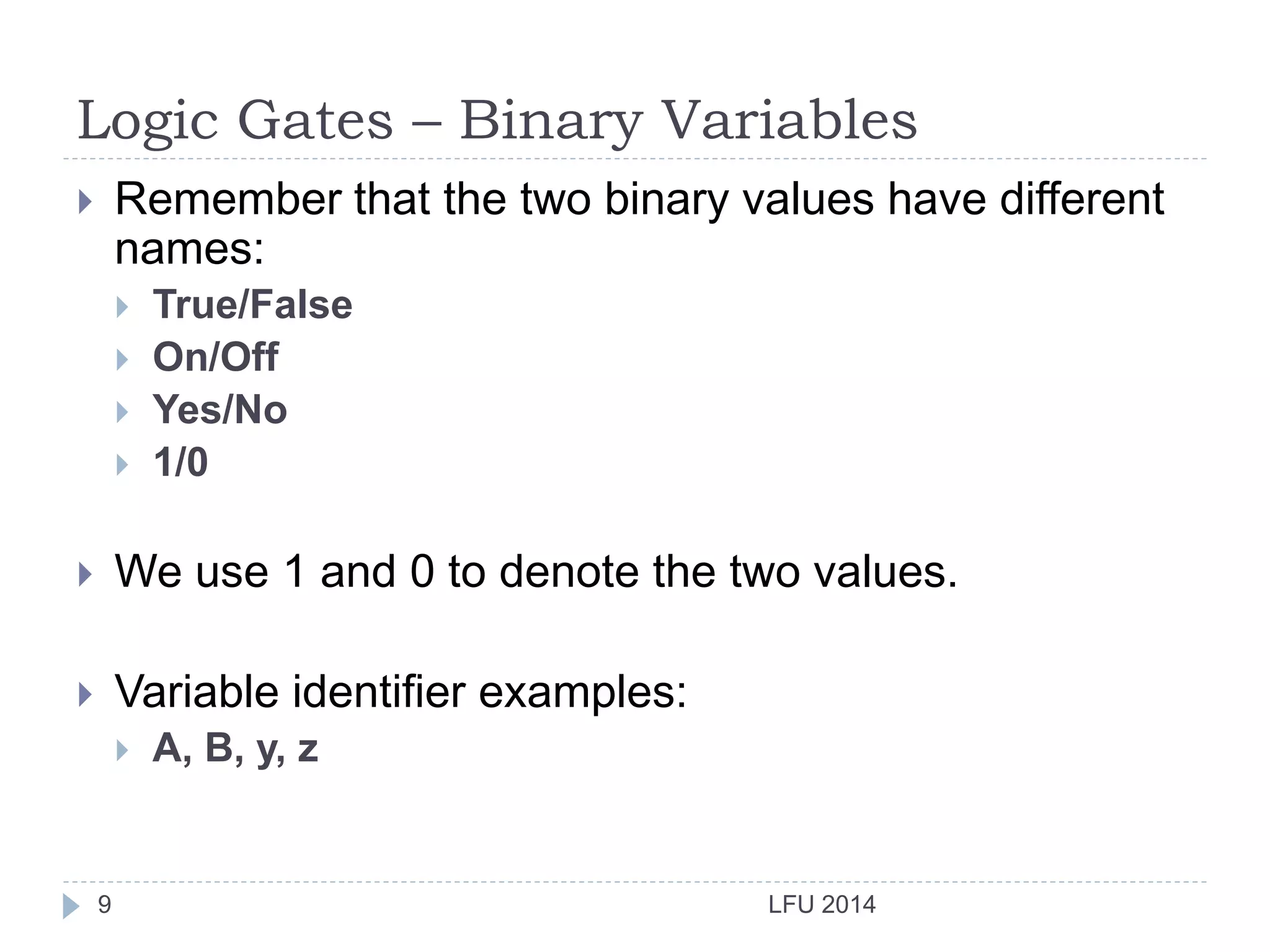 Logic Gates – Binary Variables

Remember that the two binary values have different names:

True/False

On/Off

Yes/No

1/0

We use 1 and 0 to denote the two values.

Variable identifier examples:

A, B, y, z

9

LFU 2014